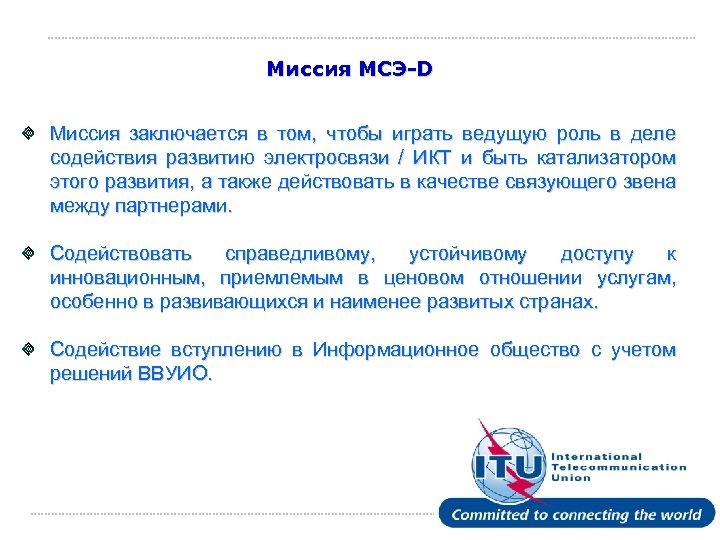 Миссия МСЭ-D

Миссия заключается в том, чтобы играть ведущую роль в деле содействия развитию электросвязи / ИКТ и быть катализатором этого развития, а также действовать в качестве связующего звена между партнерами.

Содействовать справедливому, устойчивому доступу к инновационным, приемлемым в ценовом отношении услугам, особенно в развивающихся и наименее развитых странах.

Содействие вступлению в Информационное общество с учетом решений ВВУИО.

ITU
International Telecommunication Union
Committed to connecting the world